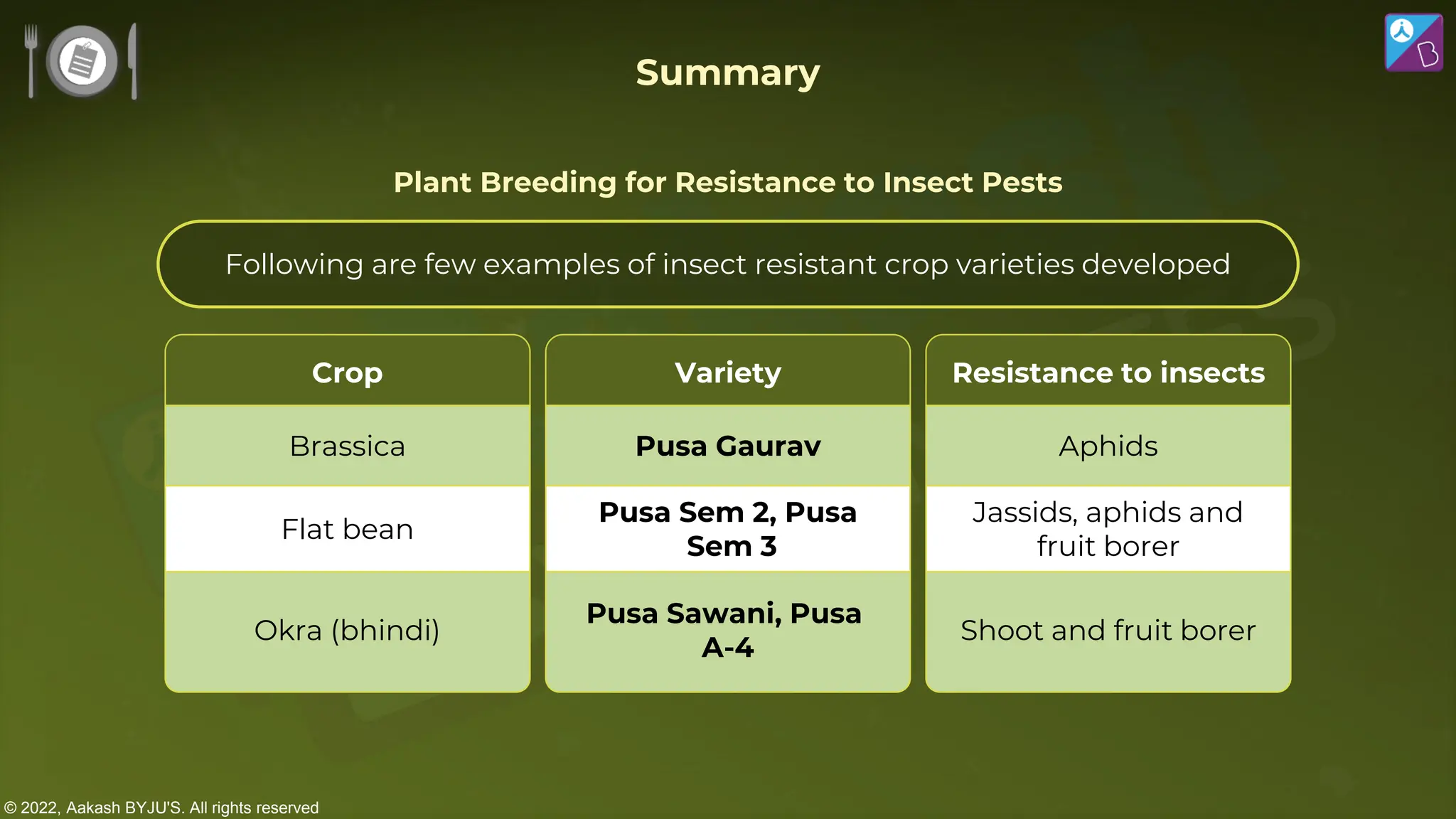 Summary

Plant Breeding for Resistance to Insect Pests

Following are few examples of insect resistant crop varieties developed

| Crop | Variety | Resistance to insects |
|---|---|---|
| Brassica | Pusa Gaurav | Aphids |
| Flat bean | Pusa Sem 2, Pusa Sem 3 | Jassids, aphids and fruit borer |
| Okra (bhindi) | Pusa Sawani, Pusa A-4 | Shoot and fruit borer |

© 2022, Aakash BYJU'S. All rights reserved